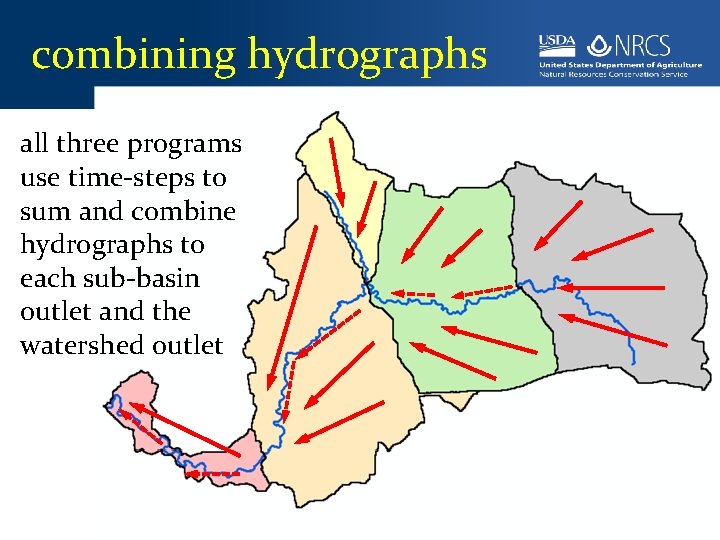 combining hydrographs

USDA NRCS
United States Department of Agriculture
Natural Resources Conservation Service

all three programs use time-steps to sum and combine hydrographs to each sub-basin outlet and the watershed outlet